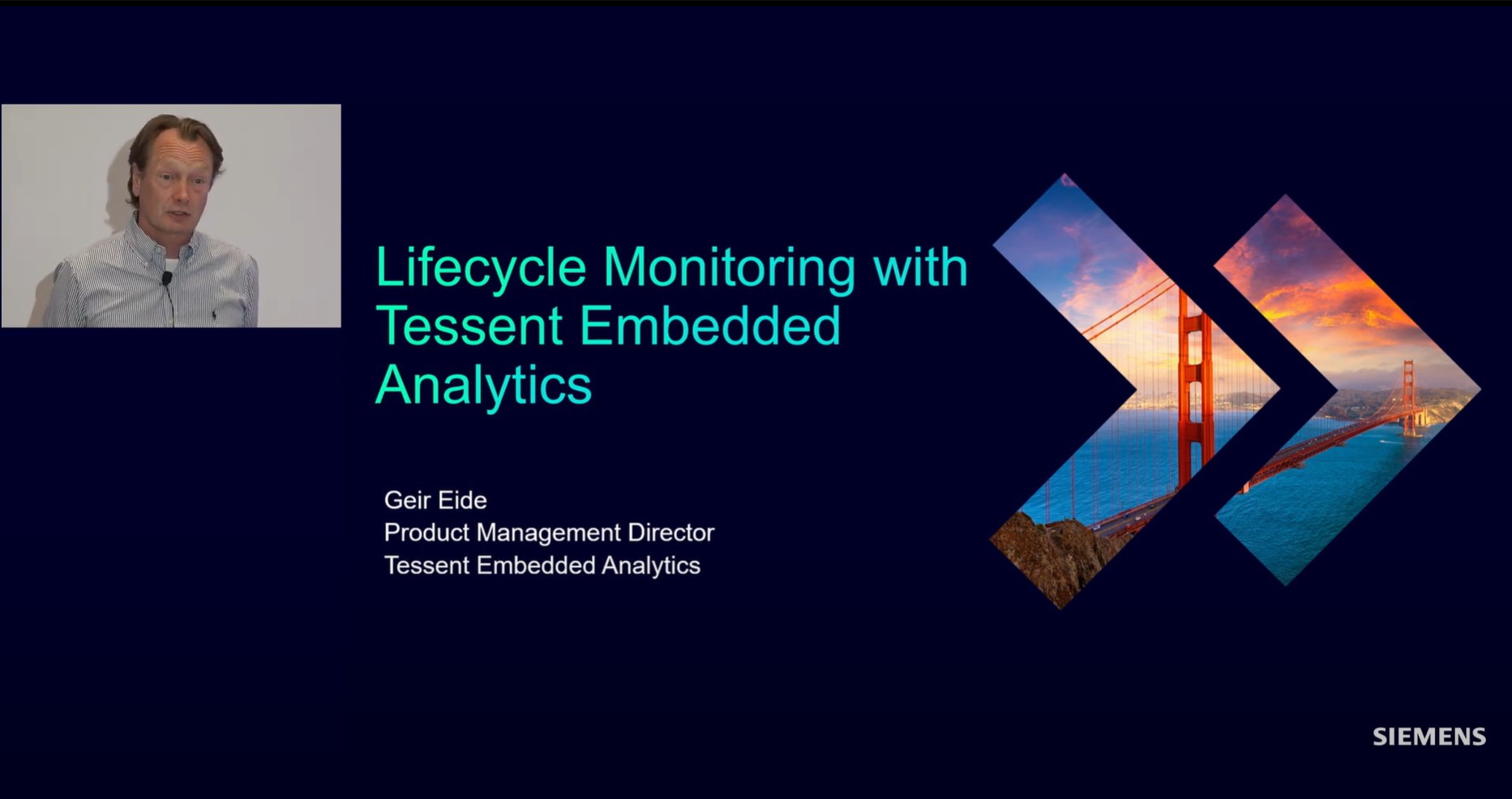 Lifecycle Monitoring with Tessent Embedded Analytics

Geir Eide
Product Management Director
Tessent Embedded Analytics

SIEMENS